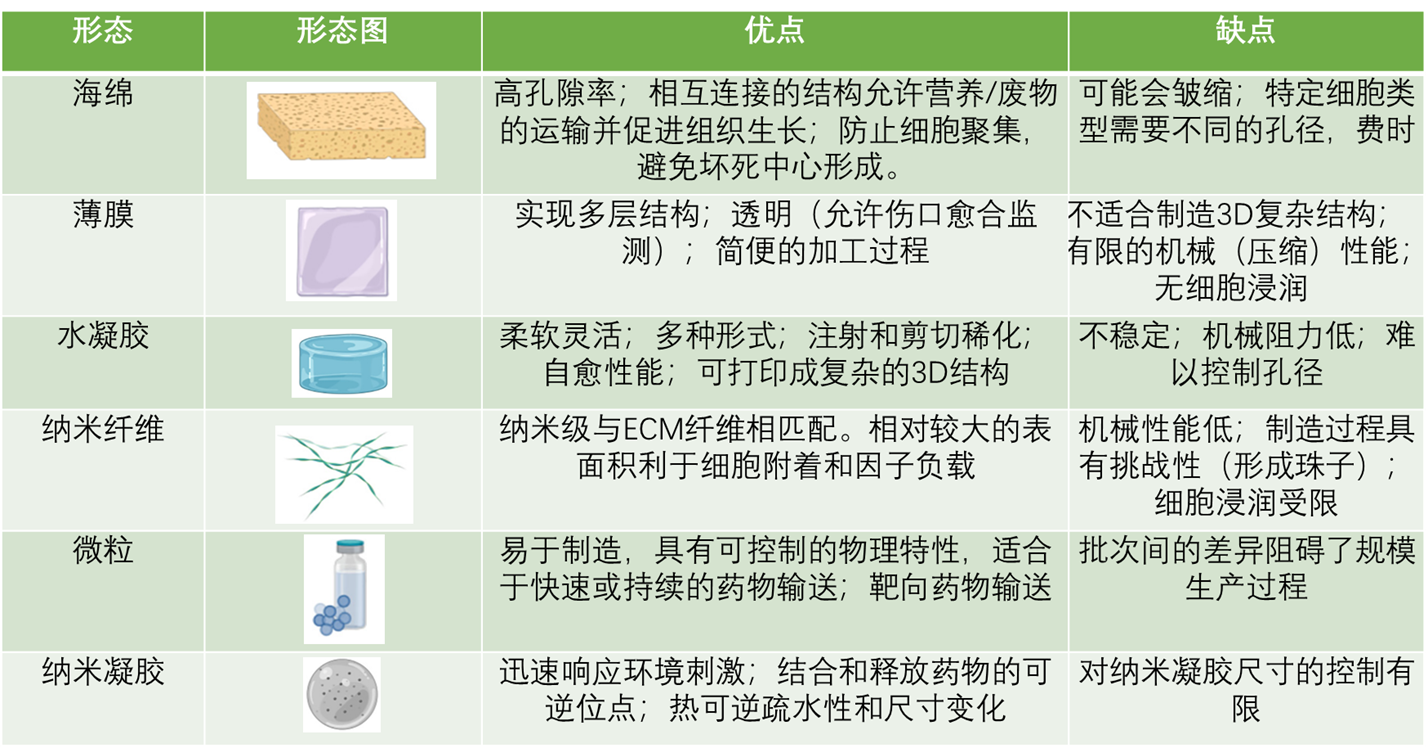 | 形态 | 形态图 | 优点 | 缺点 |
|---|---|---|---|
| 海绵 | | 高孔隙率；相互连接的结构允许营养/废物的运输并促进组织生长；防止细胞聚集，避免坏死中心形成。 | 可能会皱缩；特定细胞类型需要不同的孔径，费时 |
| 薄膜 | | 实现多层结构；透明（允许伤口愈合监测）；简便的加工过程 | 不适合制造3D复杂结构；有限的机械（压缩）性能；无细胞浸润 |
| 水凝胶 | | 柔软灵活；多种形式；注射和剪切稀化；自愈性能；可打印成复杂的3D结构 | 不稳定；机械阻力低；难以控制孔径 |
| 纳米纤维 | | 纳米级与ECM纤维相匹配。相对较大的表面积利于细胞附着和因子负载 | 机械性能低；制造过程具有挑战性（形成珠子）；细胞浸润受限 |
| 微粒 | | 易于制造，具有可控制的物理特性，适合于快速或持续的药物输送；靶向药物输送 | 批次间的差异阻碍了规模生产过程 |
| 纳米凝胶 | | 迅速响应环境刺激；结合和释放药物的可逆位点；热可逆疏水性和尺寸变化 | 对纳米凝胶尺寸的控制有限 |